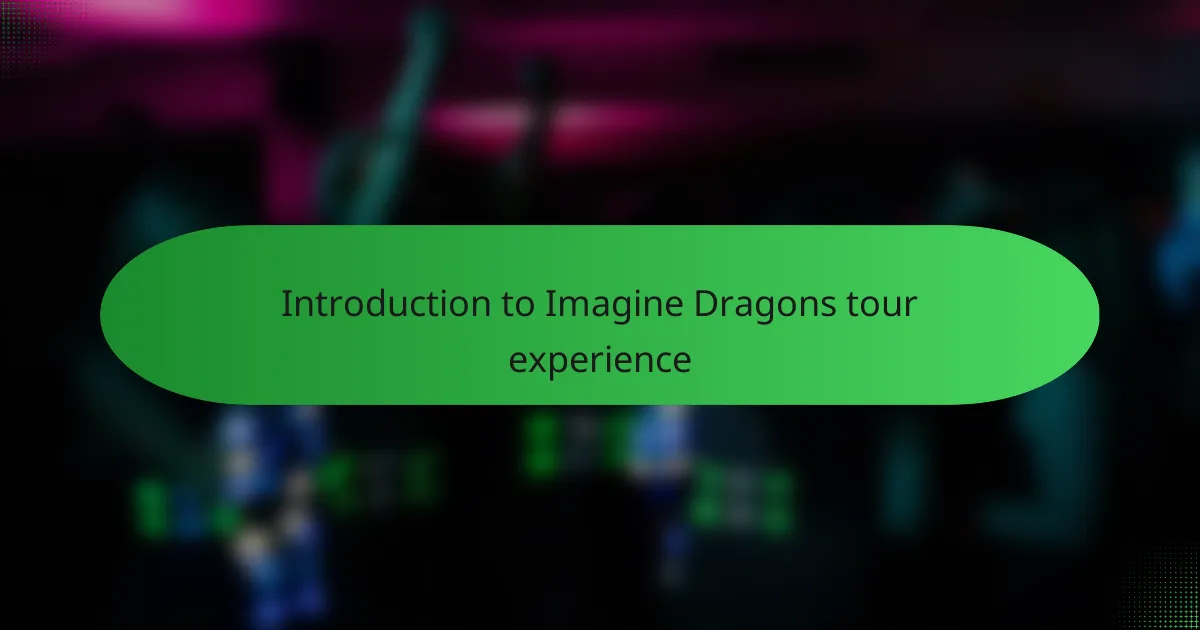 Introduction to Imagine Dragons tour experience